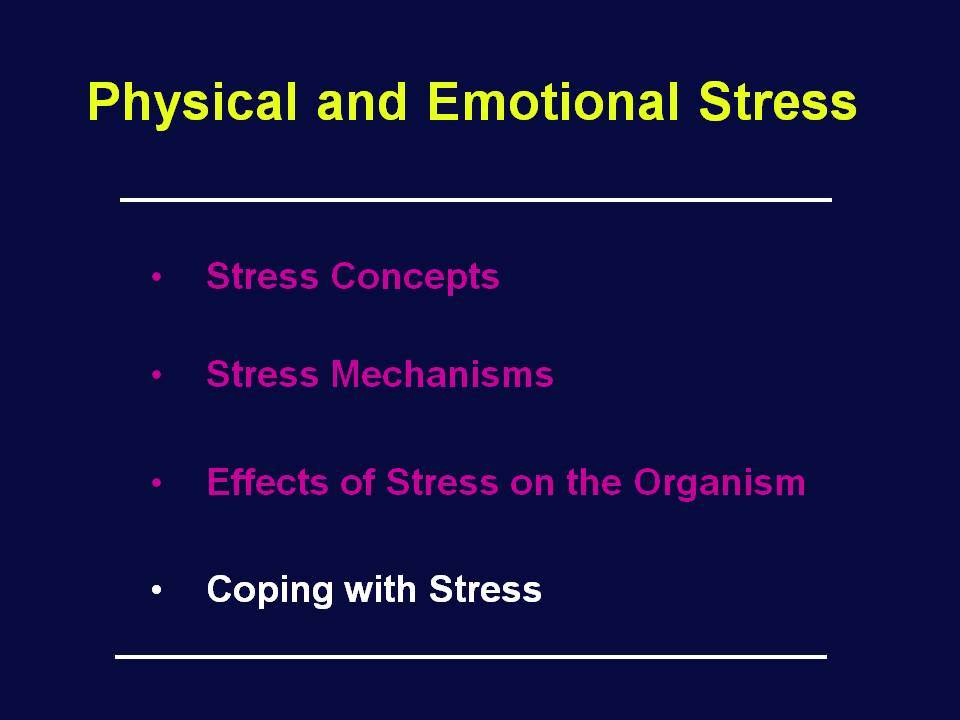 Physical and Emotional Stress

• Stress Concepts

• Stress Mechanisms

• Effects of Stress on the Organism

• Coping with Stress